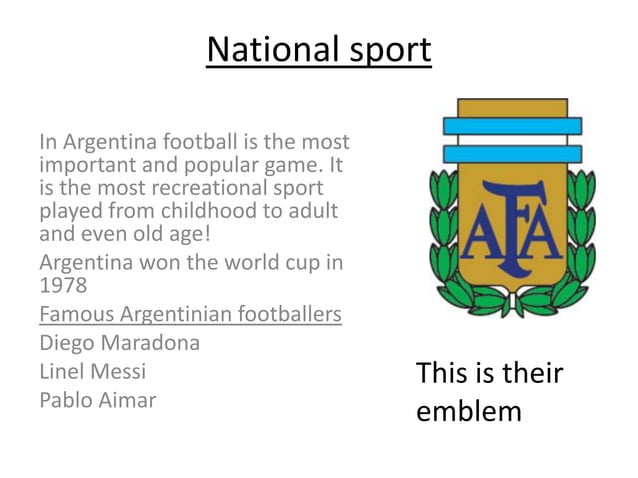 National sport

In Argentina football is the most important and popular game. It is the most recreational sport played from childhood to adult and even old age!

Argentina won the world cup in 1978

Famous Argentinian footballers

Diego Maradona

Linel Messi

Pablo Aimar

AFA

This is their emblem